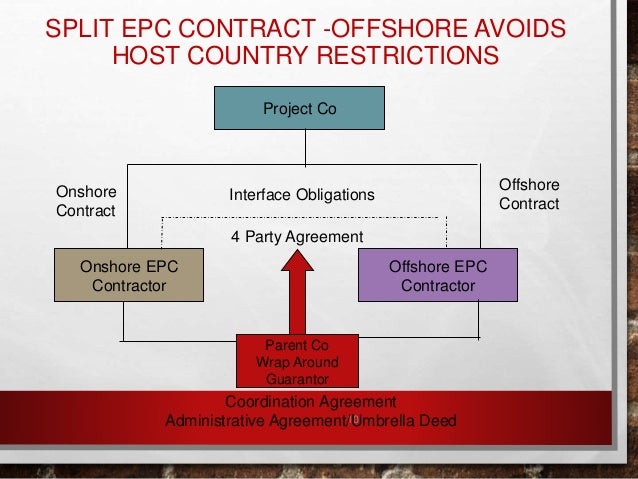 SPLIT EPC CONTRACT -OFFSHORE AVOIDS HOST COUNTRY RESTRICTIONS

Project Co

Onshore Contract

Interface Obligations

Offshore Contract

4 Party Agreement

Onshore EPC Contractor

Offshore EPC Contractor

Parent Co Wrap Around Guarantor

Coordination Agreement
Administrative Agreement/Umbrella Deed